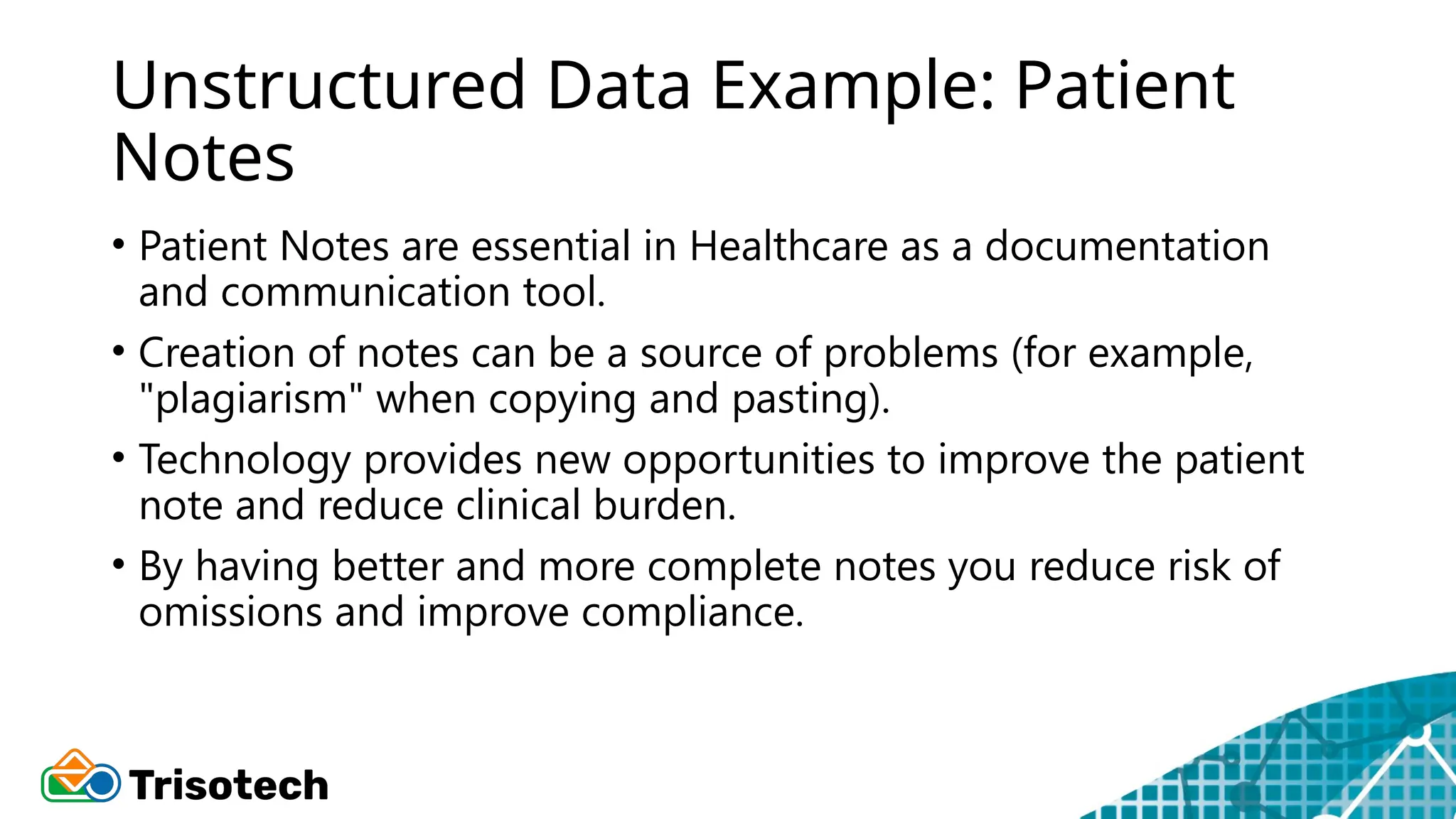 Unstructured Data Example: Patient Notes

• Patient Notes are essential in Healthcare as a documentation and communication tool.

• Creation of notes can be a source of problems (for example, "plagiarism" when copying and pasting).

• Technology provides new opportunities to improve the patient note and reduce clinical burden.

• By having better and more complete notes you reduce risk of omissions and improve compliance.

Trisotech